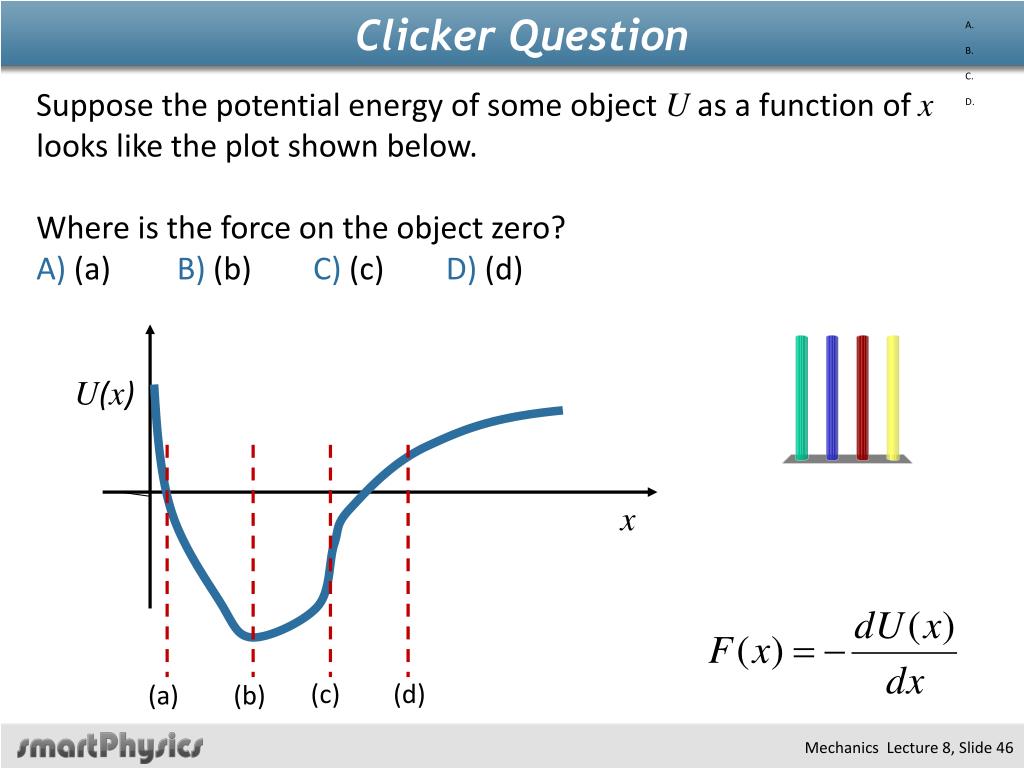 Clicker Question

A.
B.
C.
D.

Suppose the potential energy of some object $U$ as a function of $x$ looks like the plot shown below.

Where is the force on the object zero?
A) (a) B) (b) C) (c) D) (d)

$U(x)$

$x$

(a) (b) (c) (d)

$F(x) = -\frac{dU(x)}{dx}$

smartPhysics

Mechanics Lecture 8, Slide 46